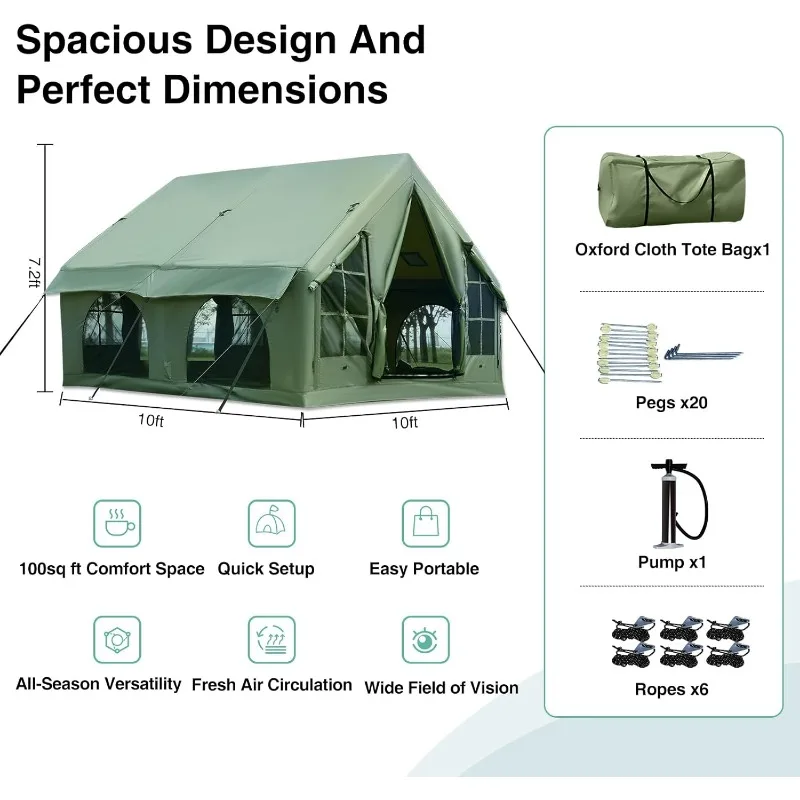 Spacious Design And Perfect Dimensions

7.2ft

10ft

10ft

100sq ft Comfort Space

Quick Setup

Easy Portable

All-Season Versatility

Fresh Air Circulation

Wide Field of Vision

Oxford Cloth Tote Bagx1

Pegs x20

Pump x1

Ropes x6